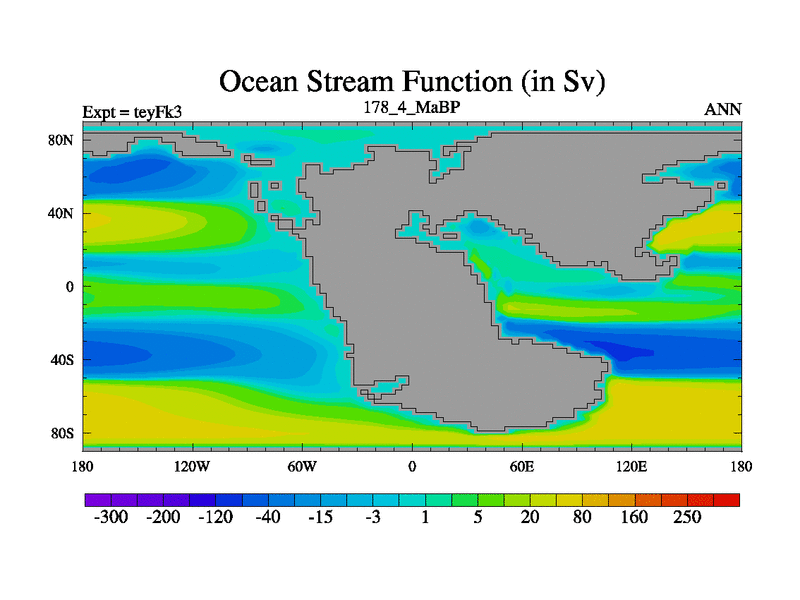 Ocean Stream Function (in Sv)

Expt = teyFk3
178_4_MaBP
ANN

80N
40N
0
40S
80S

180
120W
60W
0
60E
120E
180

-300
-200
-120
-40
-15
-3
1
5
20
80
160
250